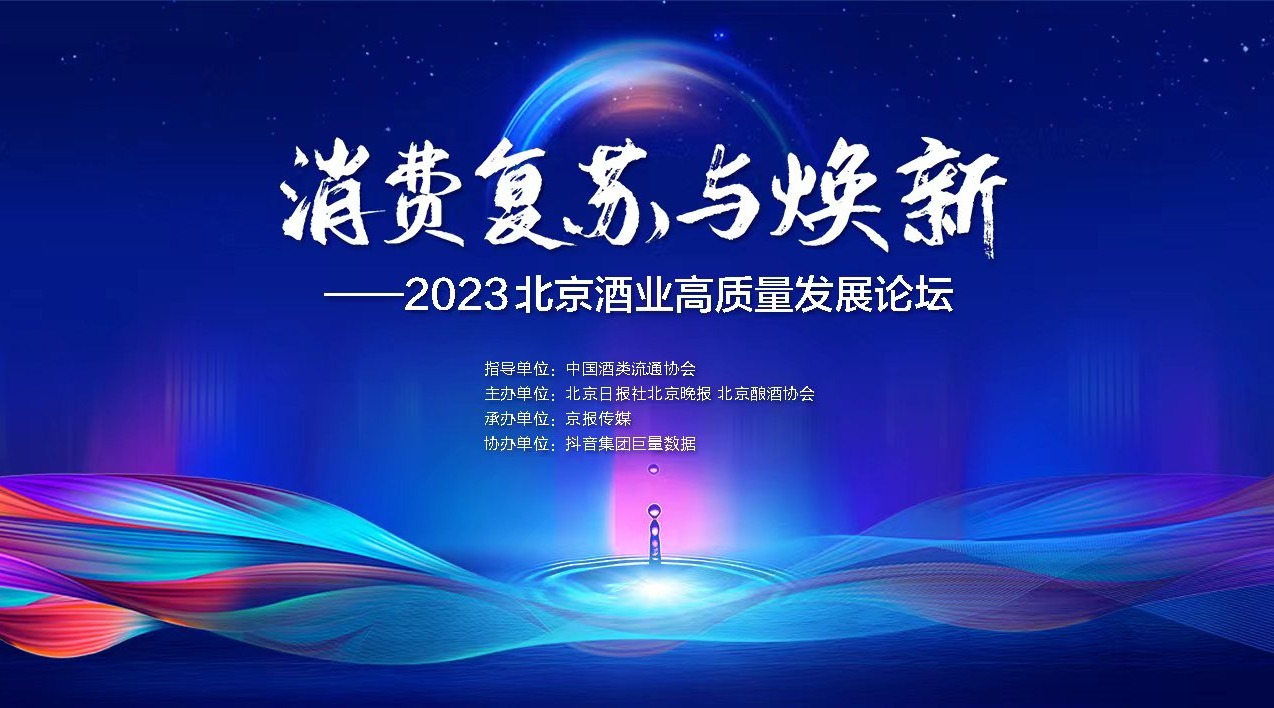 消费复苏与焕新

——2023北京酒业高质量发展论坛

指导单位：中国酒类流通协会
主办单位：北京日报社北京晚报 北京酿酒协会
承办单位：京报传媒
协办单位：抖音集团巨量数据